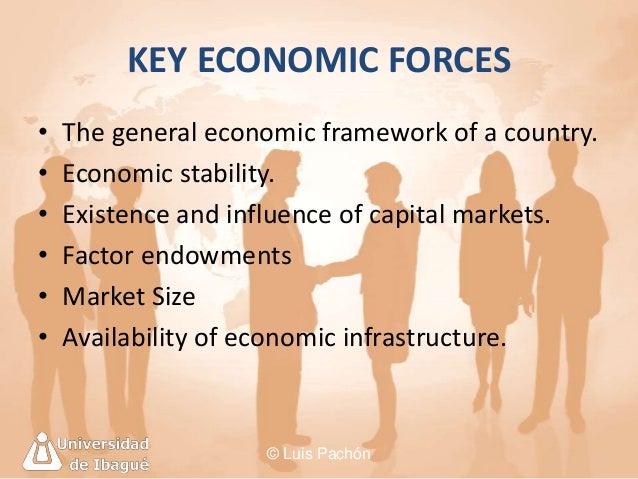 KEY ECONOMIC FORCES

• The general economic framework of a country.
• Economic stability.
• Existence and influence of capital markets.
• Factor endowments
• Market Size
• Availability of economic infrastructure.

Universidad de Ibagué

© Luis Pachón